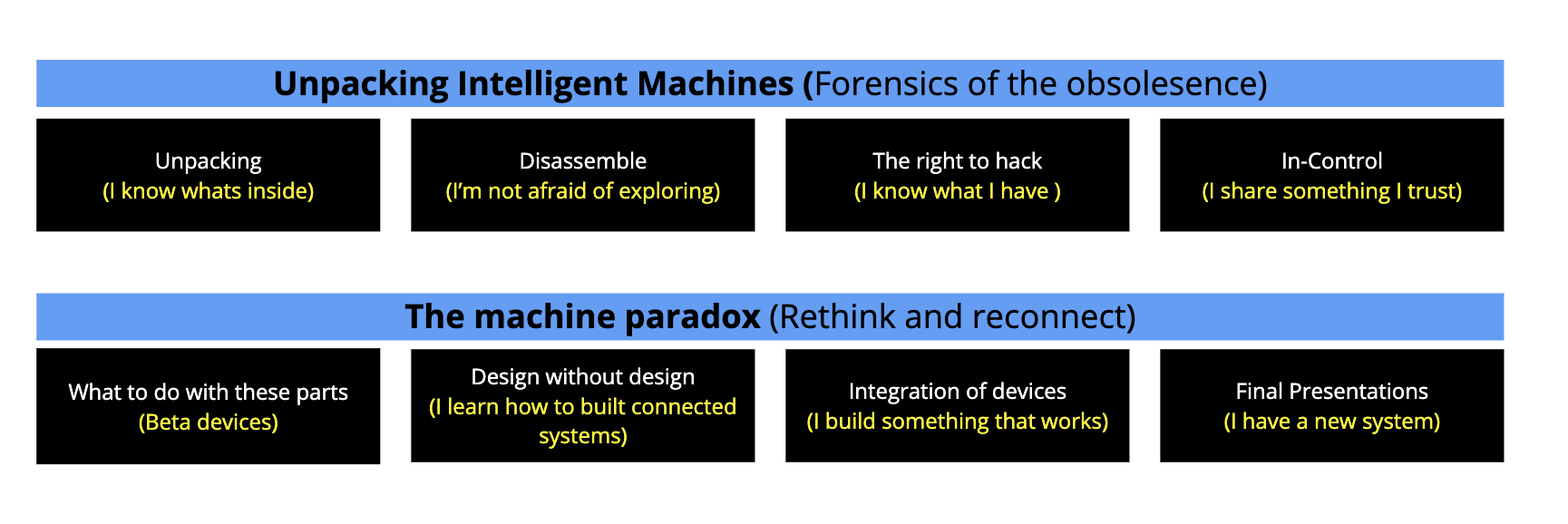 Unpacking Intelligent Machines (Forensics of the obsolesence)

Unpacking
(I know whats inside)

Disassemble
(I'm not afraid of exploring)

The right to hack
(I know what I have )

In-Control
(I share something I trust)

The machine paradox (Rethink and reconnect)

What to do with these parts
(Beta devices)

Design without design
(I learn how to built connected systems)

Integration of devices
(I build something that works)

Final Presentations
(I have a new system)